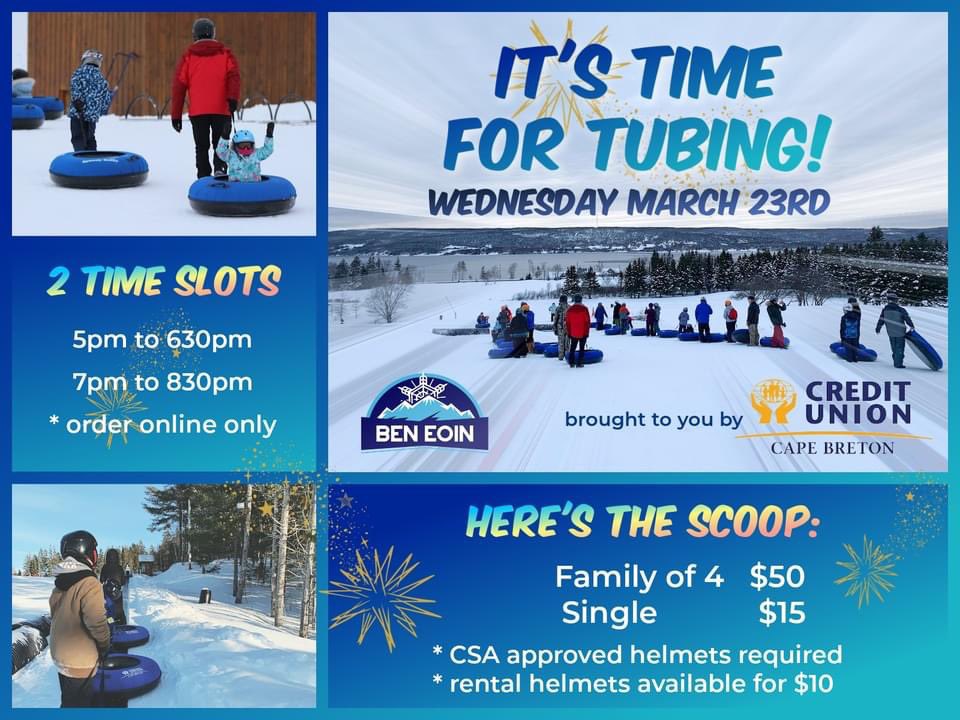 IT'S TIME FOR TUBING!
WEDNESDAY MARCH 23RD

2 TIME SLOTS
5pm to 630pm
7pm to 830pm
* order online only

BEN EOIN
brought to you by
CREDIT UNION
CAPE BRETON

HERE'S THE SCOOP:
Family of 4 $50
Single $15
* CSA approved helmets required
* rental helmets available for $10